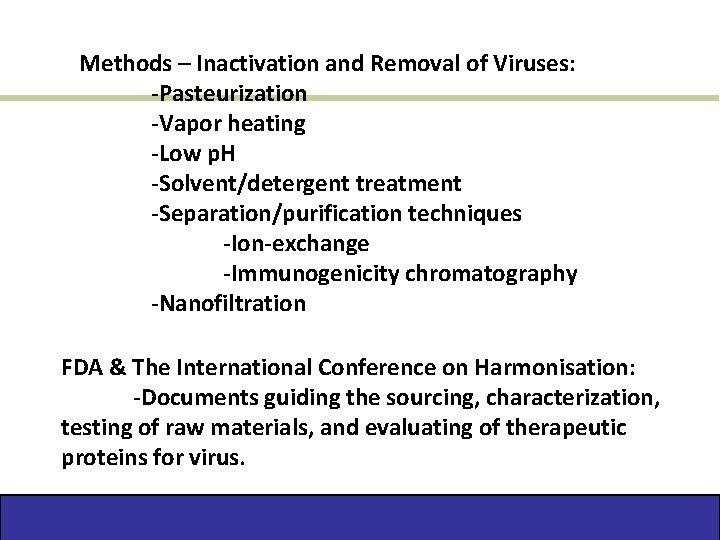 Methods – Inactivation and Removal of Viruses:
-Pasteurization
-Vapor heating
-Low pH
-Solvent/detergent treatment
-Separation/purification techniques
-Ion-exchange
-Immunogenicity chromatography
-Nanofiltration

FDA & The International Conference on Harmonisation:
-Documents guiding the sourcing, characterization, testing of raw materials, and evaluating of therapeutic proteins for virus.